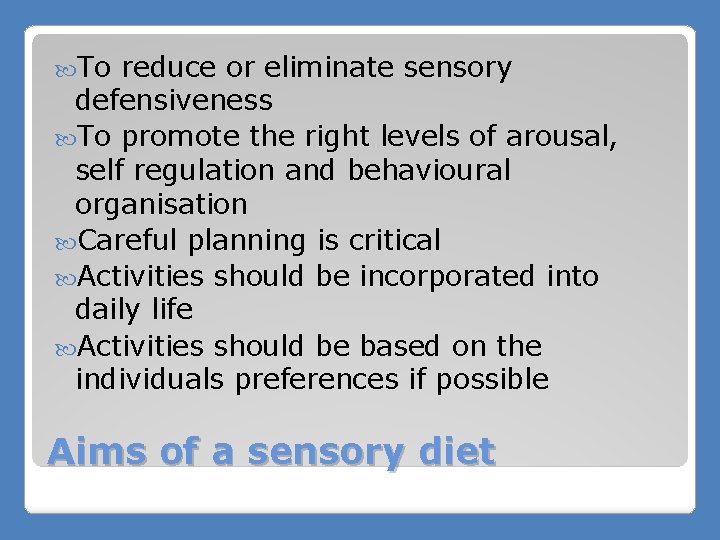 To reduce or eliminate sensory defensiveness
To promote the right levels of arousal, self regulation and behavioural organisation
Careful planning is critical
Activities should be incorporated into daily life
Activities should be based on the individuals preferences if possible

Aims of a sensory diet